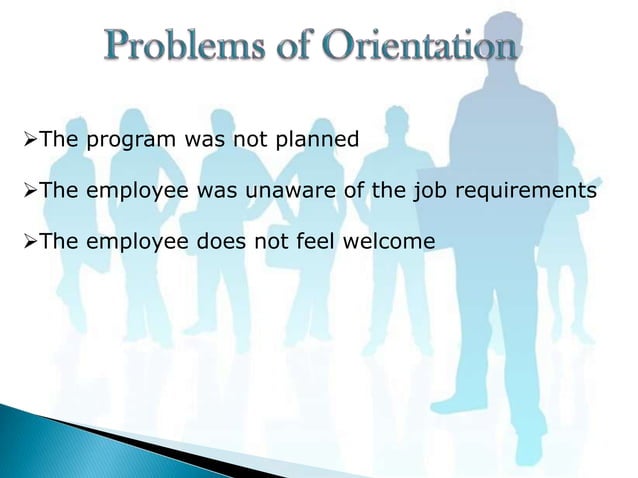 Problems of Orientation

➢The program was not planned

➢The employee was unaware of the job requirements

➢The employee does not feel welcome